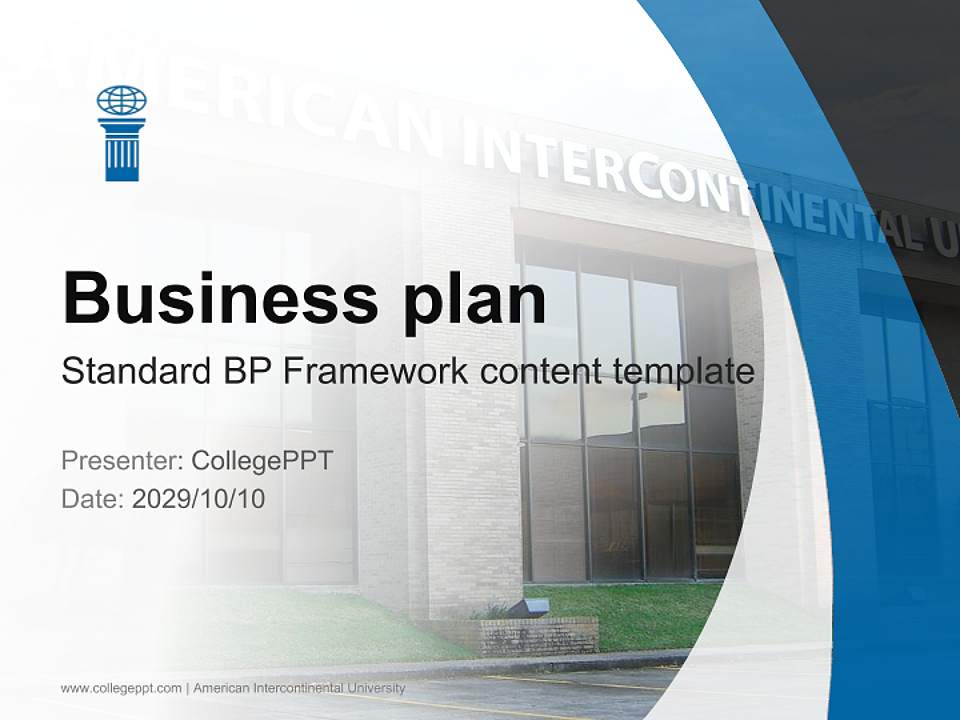 AMERICAN INTERCONTINENTAL U

Business plan

Standard BP Framework content template

Presenter: CollegePPT
Date: 2029/10/10

www.collegeppt.com | American Intercontinental University